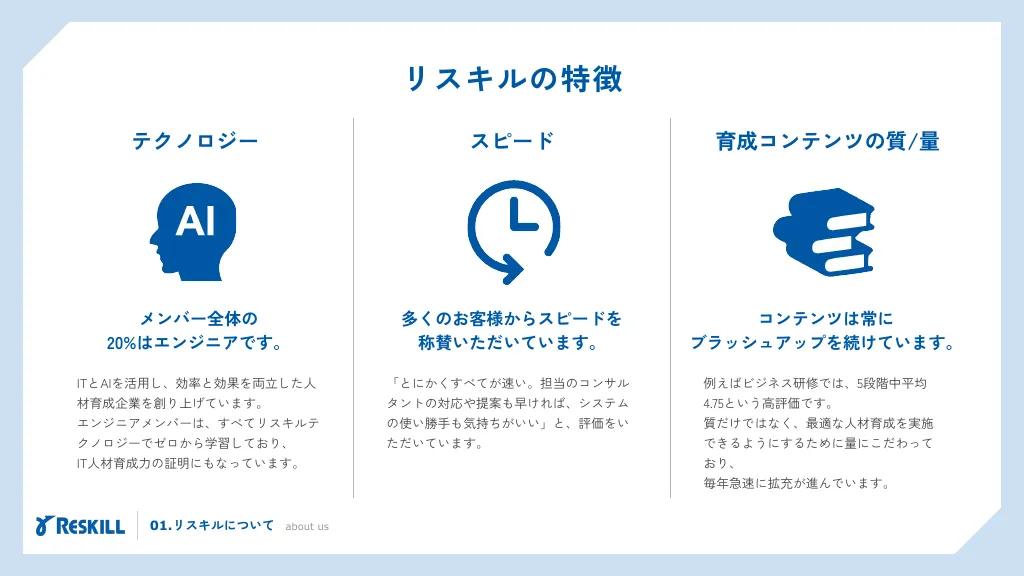 リスキルの特徴

テクノロジー

AI

メンバー全体の
20%はエンジニアです。

ITとAIを活用し、効率と効果を両立した人材育成企業を創り上げています。
エンジニアメンバーは、すべてリスキルテクノロジーでゼロから学習しており、
IT人材育成力の証明にもなっています。

スピード

多くのお客様からスピードを
称賛いただいています。

「とにかくすべてが速い。担当のコンサルタントの対応や提案も早ければ、システムの使い勝手も気持ちがいい」と、評価をいただいています。

育成コンテンツの質/量

コンテンツは常に
ブラッシュアップを続けています。

例えばビジネス研修では、5段階中平均4.75という高評価です。
質だけではなく、最適な人材育成を実施できるようにするために量にこだわっており、
毎年急速に拡充が進んでいます。

RESKILL

01.リスキルについて about us